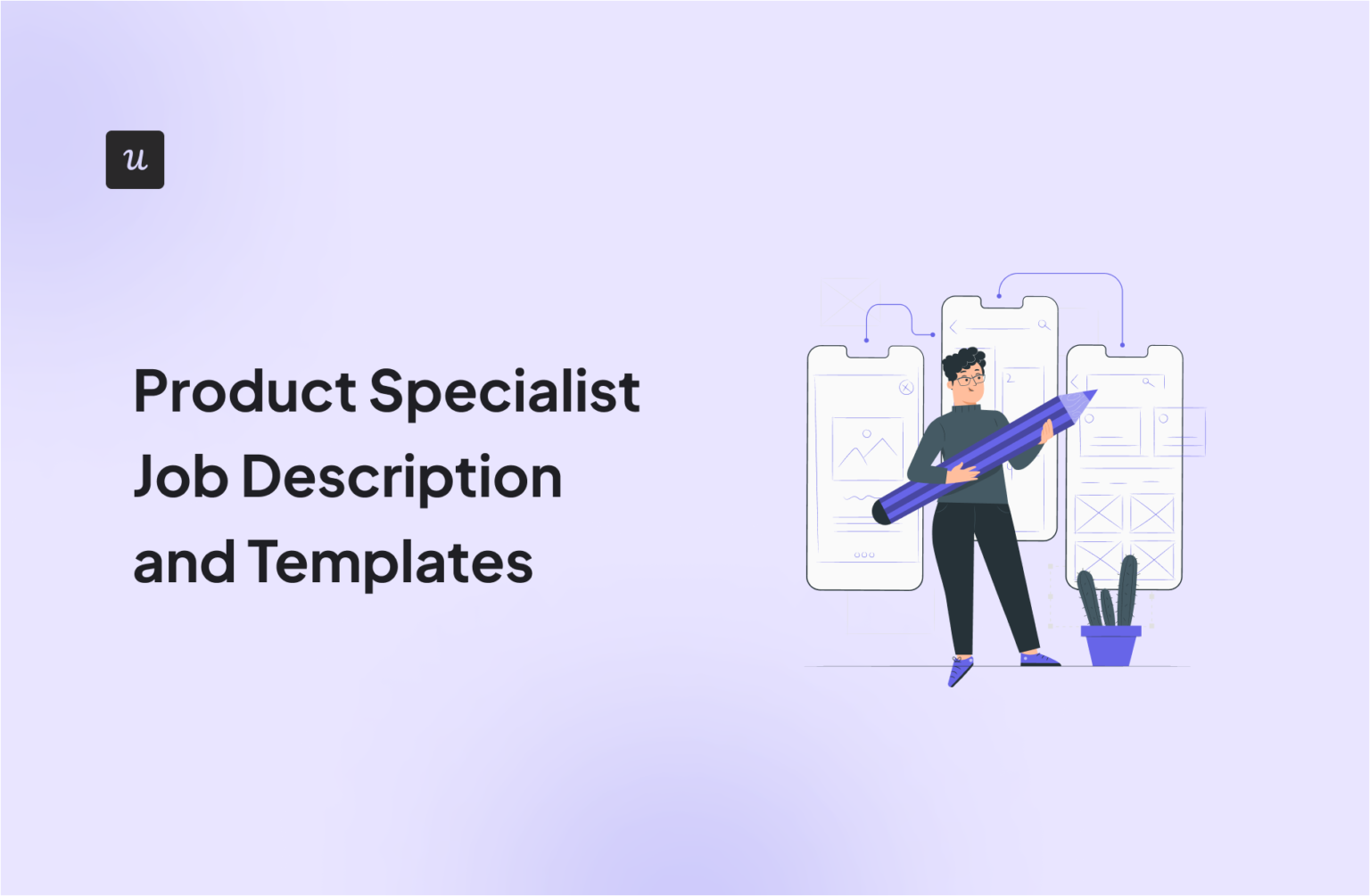 u

Product Specialist Job Description and Templates